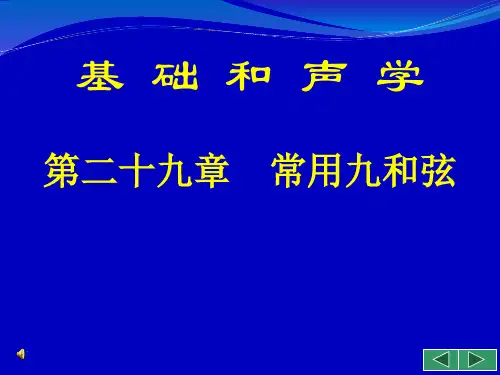 基 础 和 声 学

第二十九章　常用九和弦